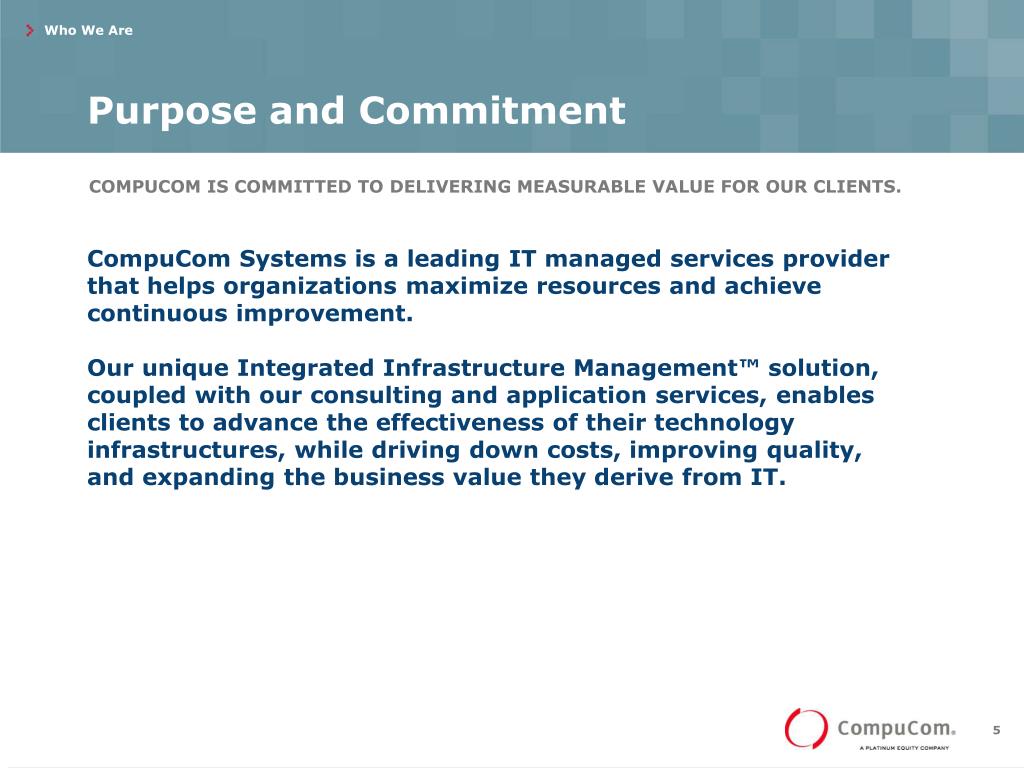 Who We Are

Purpose and Commitment

COMPUCOM IS COMMITTED TO DELIVERING MEASURABLE VALUE FOR OUR CLIENTS.

CompuCom Systems is a leading IT managed services provider that helps organizations maximize resources and achieve continuous improvement.

Our unique Integrated Infrastructure Management™ solution, coupled with our consulting and application services, enables clients to advance the effectiveness of their technology infrastructures, while driving down costs, improving quality, and expanding the business value they derive from IT.

CompuCom®
A PLATINUM EQUITY COMPANY

5